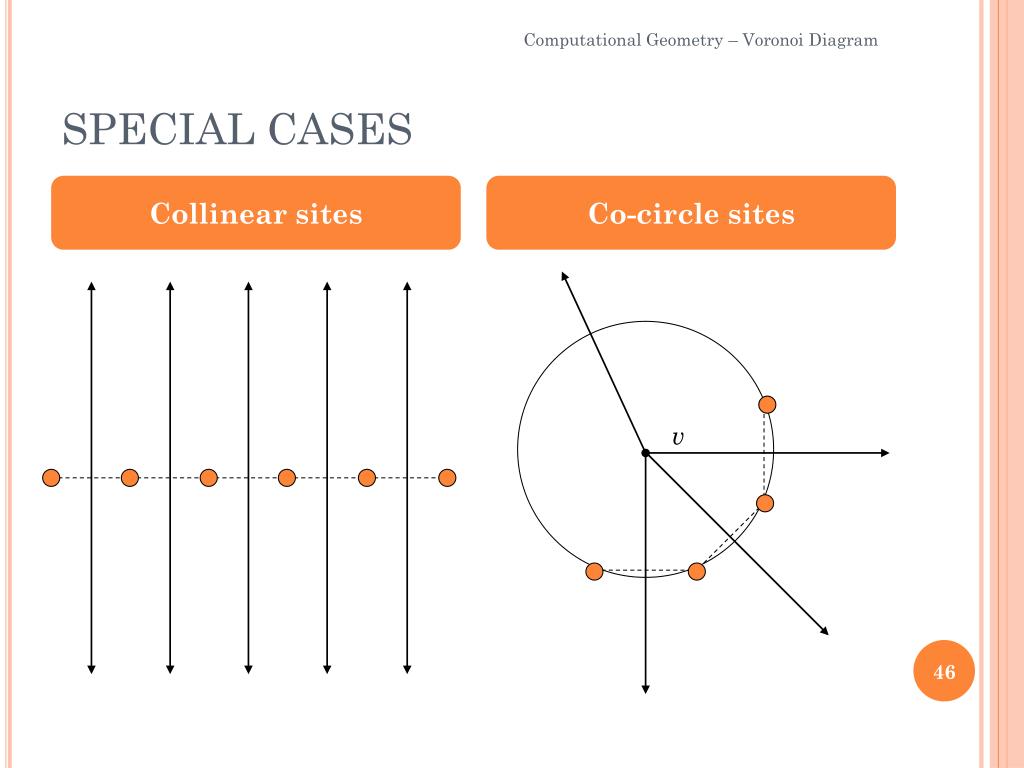 Computational Geometry – Voronoi Diagram

SPECIAL CASES

Collinear sites

Co-circle sites

$v$

46